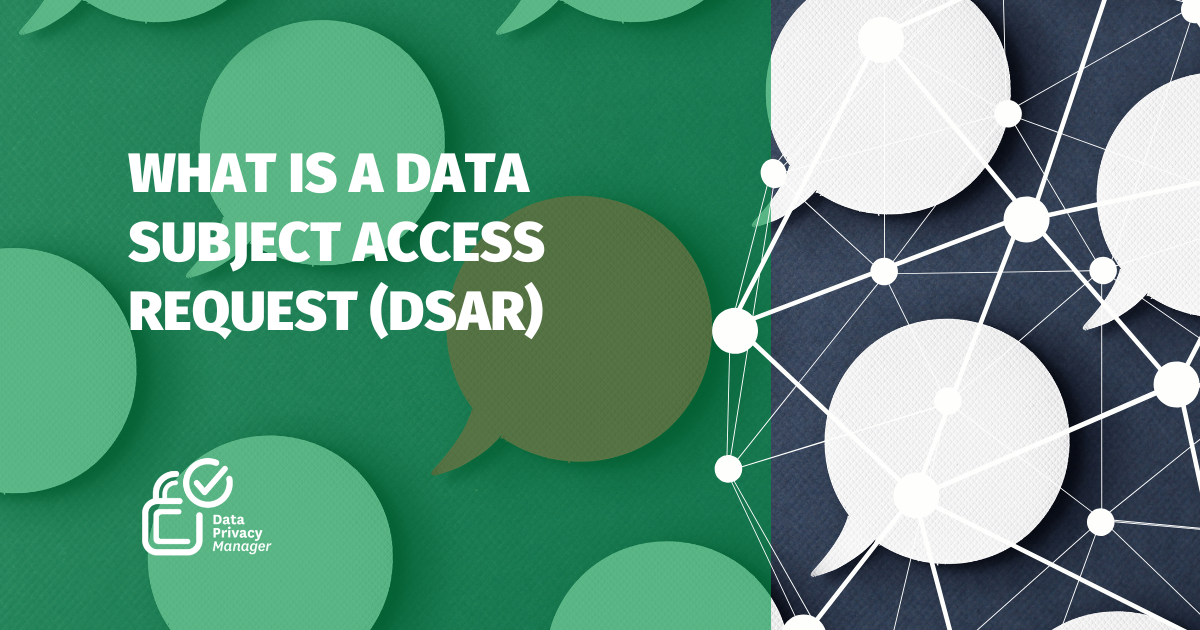 WHAT IS A DATA SUBJECT ACCESS REQUEST (DSAR)

Data Privacy Manager